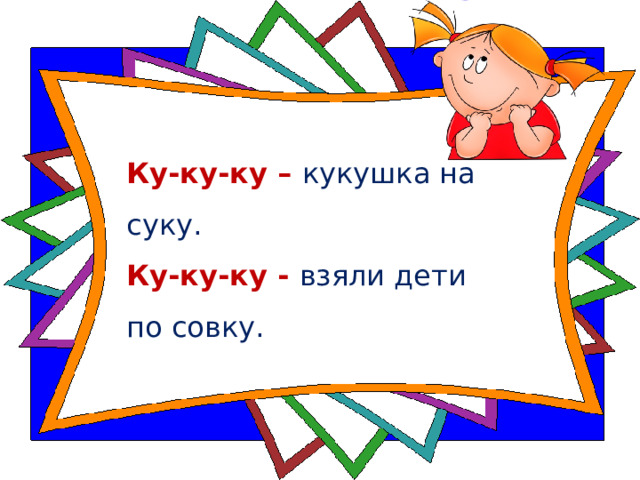 Ку-ку-ку – кукушка на суку.

Ку-ку-ку - взяли дети по совку.